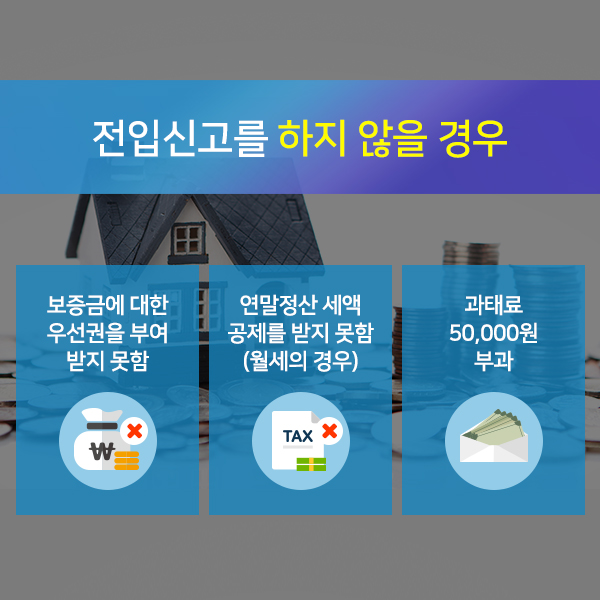 전입신고를 하지 않을 경우

보증금에 대한 우선권을 부여 받지 못함

₩

연말정산 세액 공제를 받지 못함 (월세의 경우)

TAX

과태료 50,000원 부과